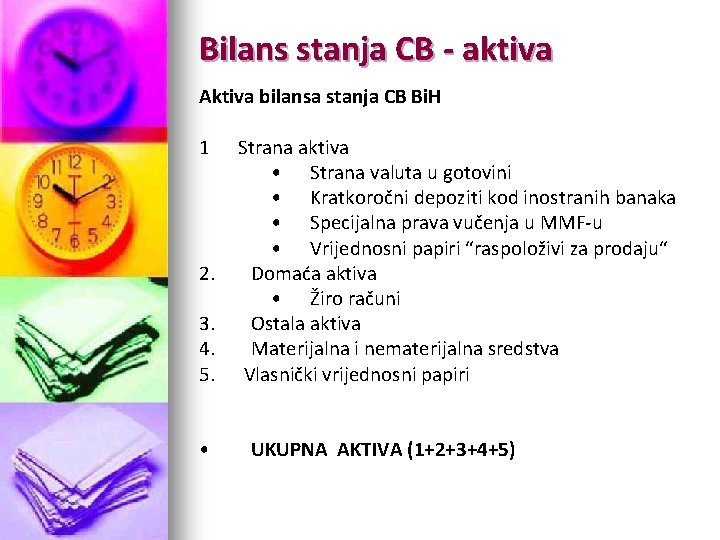 Bilans stanja CB - aktiva

Aktiva bilansa stanja CB BiH

1 Strana aktiva
• Strana valuta u gotovini
• Kratkoročni depoziti kod inostranih banaka
• Specijalna prava vučenja u MMF-u
• Vrijednosni papiri “raspoloživi za prodaju“
2. Domaća aktiva
• Žiro računi
3. Ostala aktiva
4. Materijalna i nematerijalna sredstva
5. Vlasnički vrijednosni papiri

• UKUPNA AKTIVA (1+2+3+4+5)